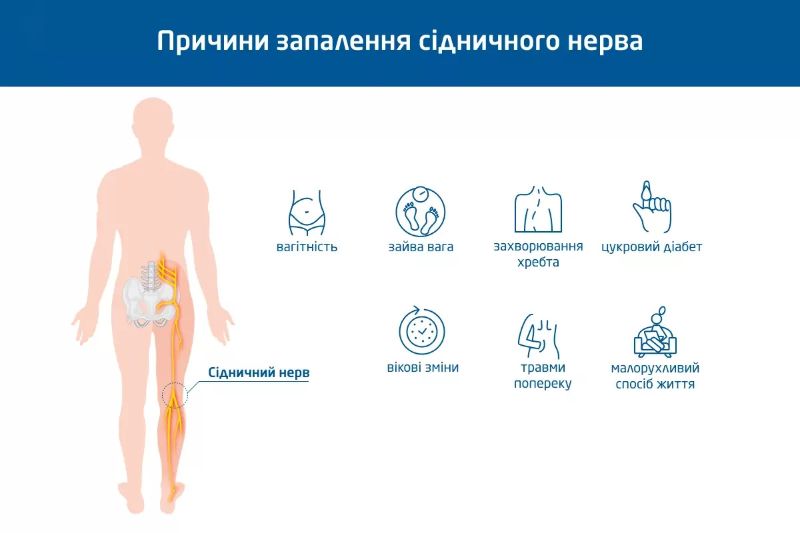 Причини запалення сідничного нерва

Сідничний нерв

вагітність

зайва вага

захворювання хребта

цукровий діабет

вікові зміни

травми попереку

малорухливий спосіб життя